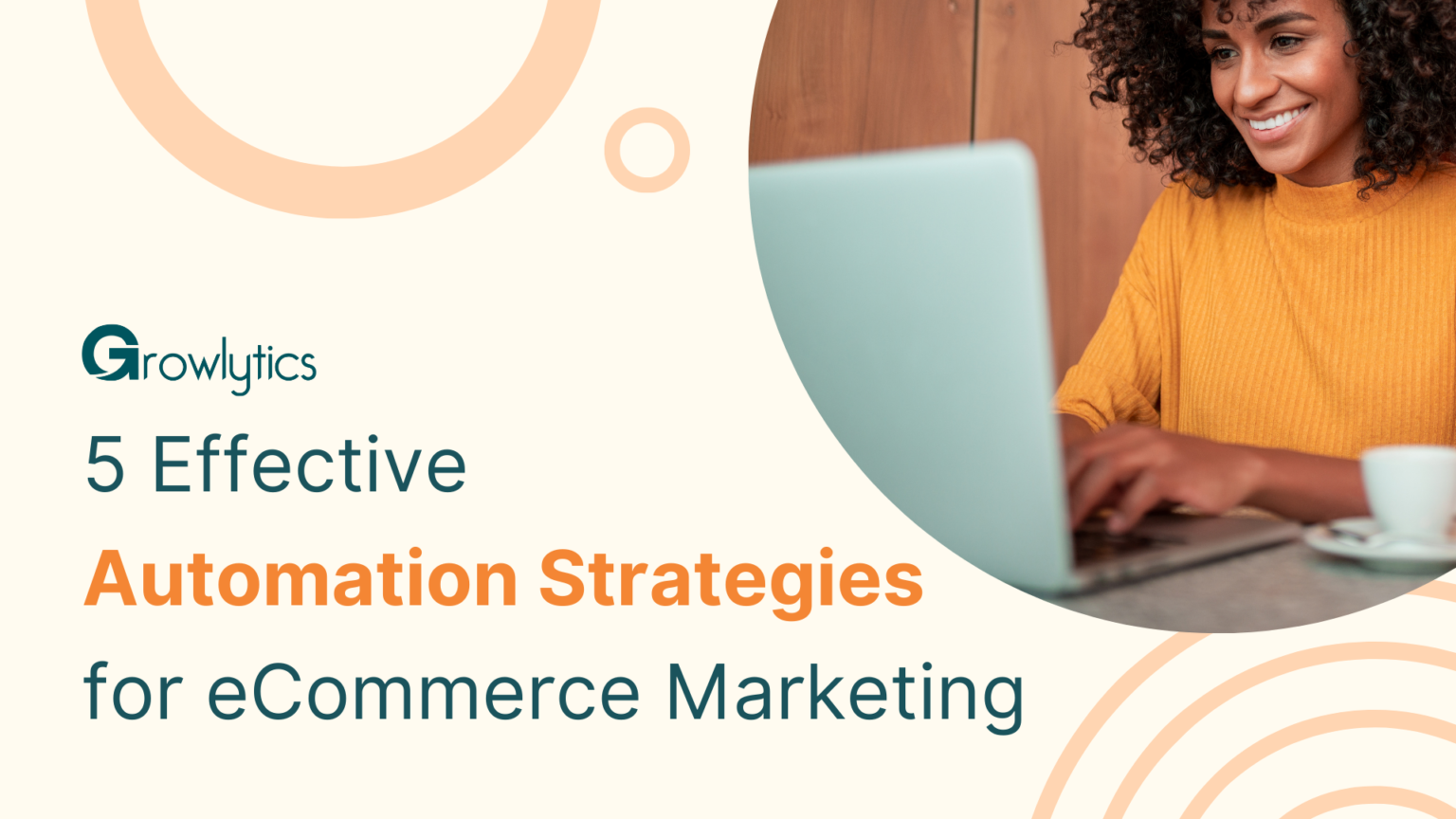 Growlytics

5 Effective
Automation Strategies
for eCommerce Marketing